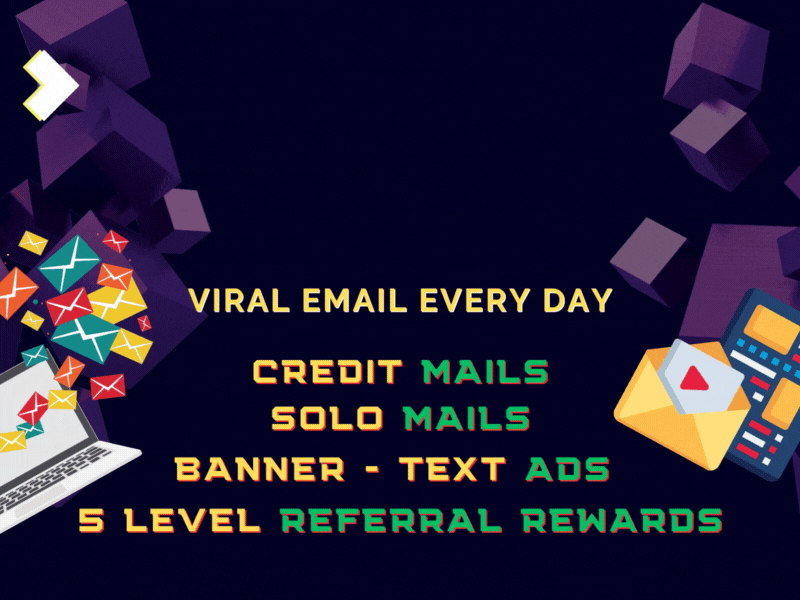 VIRAL EMAIL EVERY DAY

CREDIT MAILS
SOLO MAILS
BANNER - TEXT ADS
5 LEVEL REFERRAL REWARDS